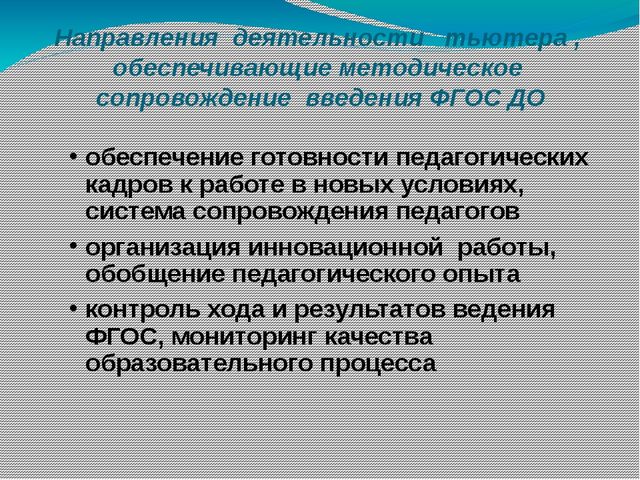 Направления деятельности тьютера , обеспечивающие методическое сопровождение введения ФГОС ДО

• обеспечение готовности педагогических кадров к работе в новых условиях, система сопровождения педагогов

• организация инновационной работы, обобщение педагогического опыта

• контроль хода и результатов ведения ФГОС, мониторинг качества образовательного процесса